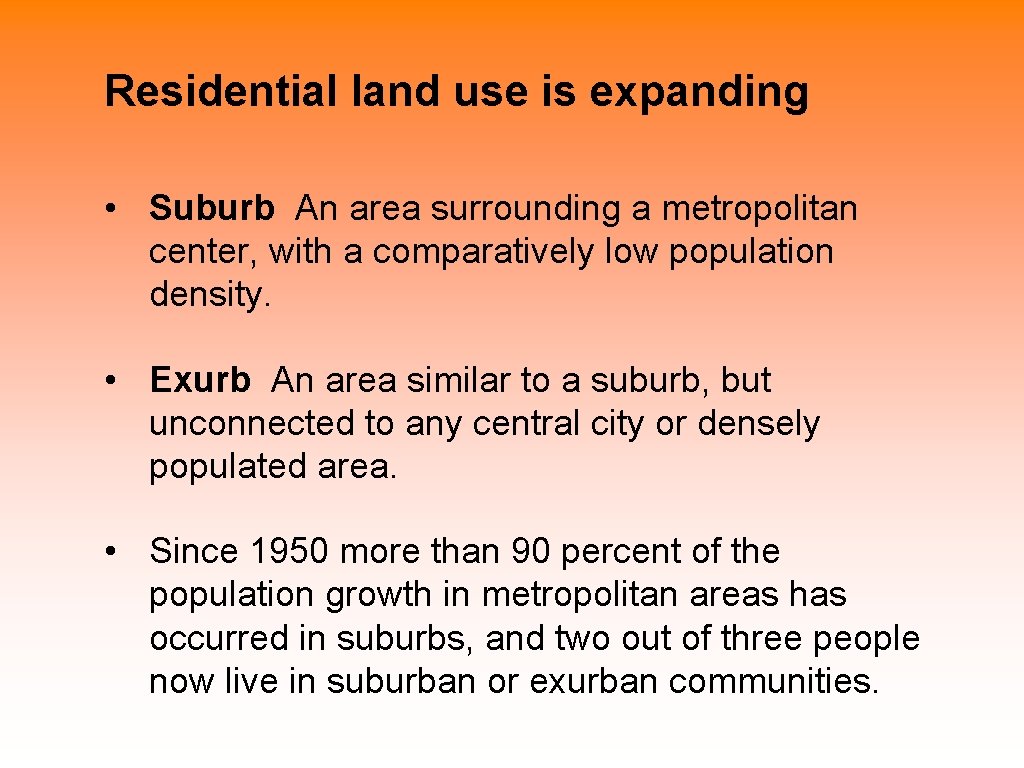 Residential land use is expanding

• Suburb An area surrounding a metropolitan center, with a comparatively low population density.

• Exurb An area similar to a suburb, but unconnected to any central city or densely populated area.

• Since 1950 more than 90 percent of the population growth in metropolitan areas has occurred in suburbs, and two out of three people now live in suburban or exurban communities.